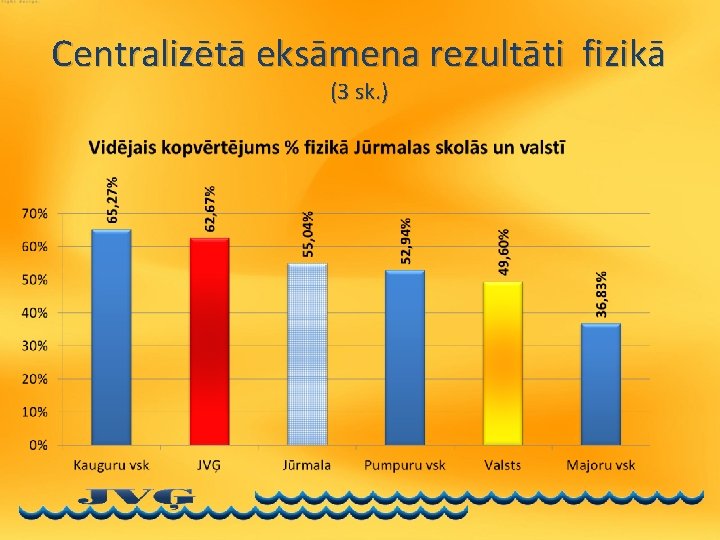 Centralizētā eksāmena rezultāti fizikā
(3 sk.)

Vidējais kopvērtējums % fizikā Jūrmalas skolās un valstī

70%
60%
50%
40%
30%
20%
10%
0%

65,27%
62,67%
55,04%
52,94%
49,60%
36,83%

Kauguru vsk
JVĢ
Jūrmala
Pumpuru vsk
Valsts
Majoru vsk

JVĢ